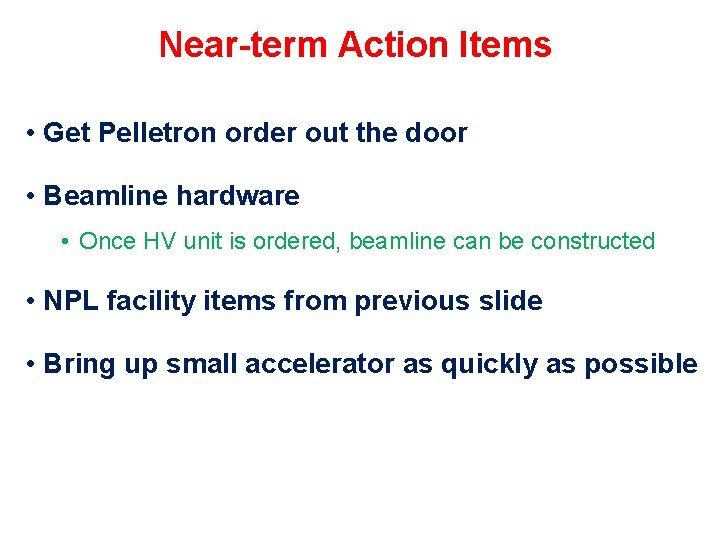 Near-term Action Items

• Get Pelletron order out the door

• Beamline hardware

• Once HV unit is ordered, beamline can be constructed

• NPL facility items from previous slide

• Bring up small accelerator as quickly as possible